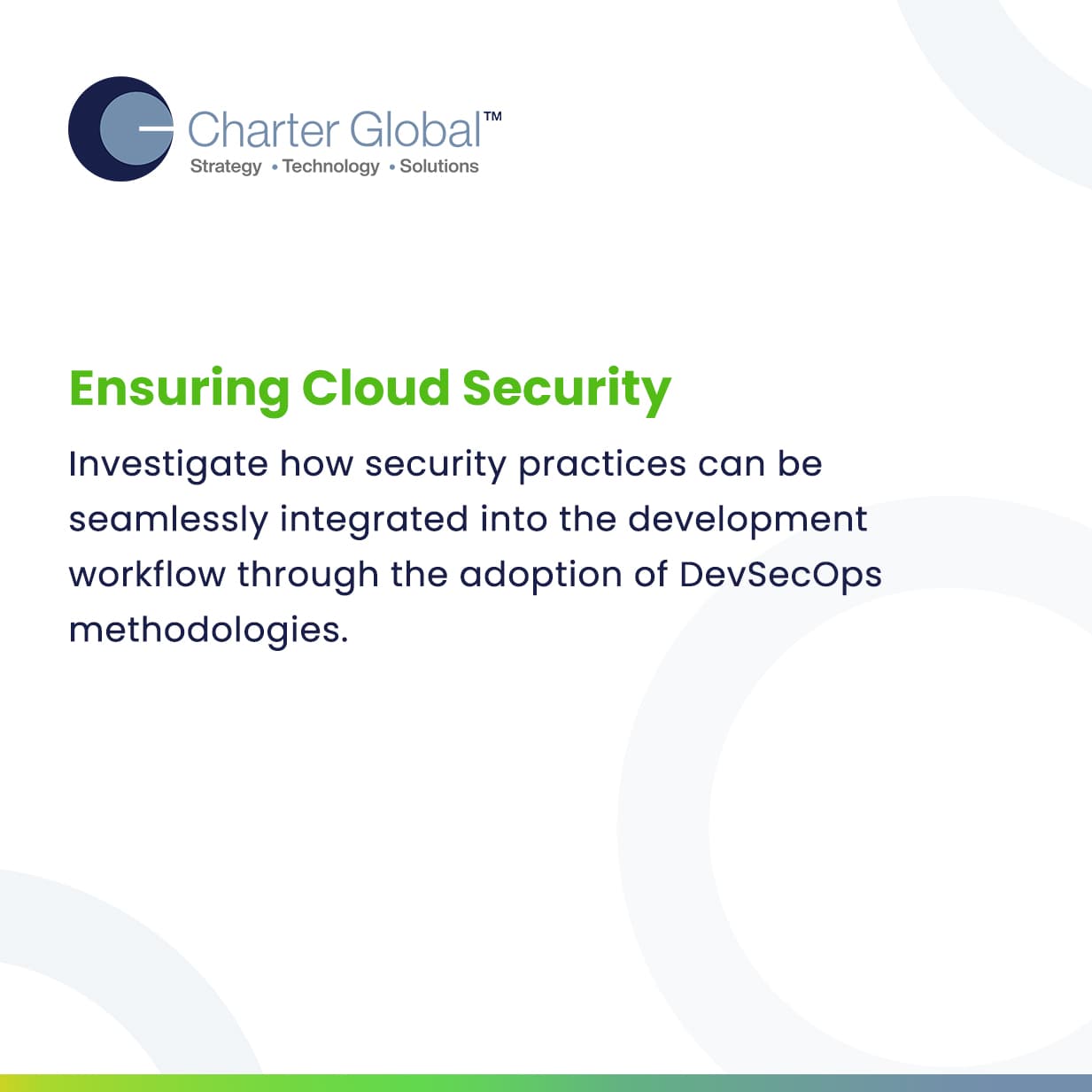 Charter Global™
Strategy • Technology • Solutions

Ensuring Cloud Security

Investigate how security practices can be seamlessly integrated into the development workflow through the adoption of DevSecOps methodologies.